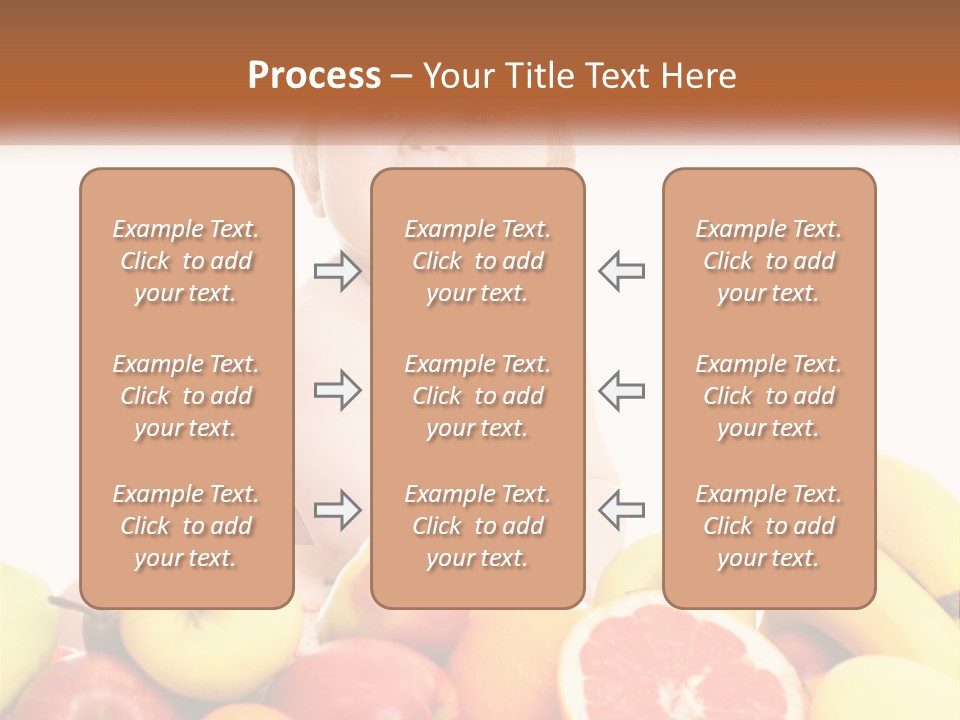 Process – Your Title Text Here

Example Text. Click to add your text.

Example Text. Click to add your text.

Example Text. Click to add your text.

Example Text. Click to add your text.

Example Text. Click to add your text.

Example Text. Click to add your text.

Example Text. Click to add your text.

Example Text. Click to add your text.

Example Text. Click to add your text.